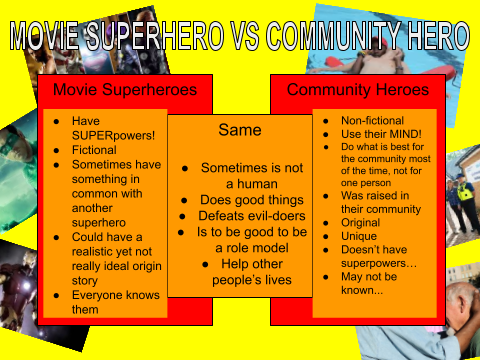 MOVIE SUPERHERO VS COMMUNITY HERO

Movie Superheroes

- Have SUPERpowers!
- Fictional
- Sometimes have something in common with another superhero
- Could have a realistic yet not really ideal origin story
- Everyone knows them

Same

- Sometimes is not a human
- Does good things
- Defeats evil-doers
- Is to be good to be a role model
- Help other people's lives

Community Heroes

- Non-fictional
- Use their MIND!
- Do what is best for the community most of the time, not for one person
- Was raised in their community
- Original
- Unique
- Doesn't have superpowers…
- May not be known...